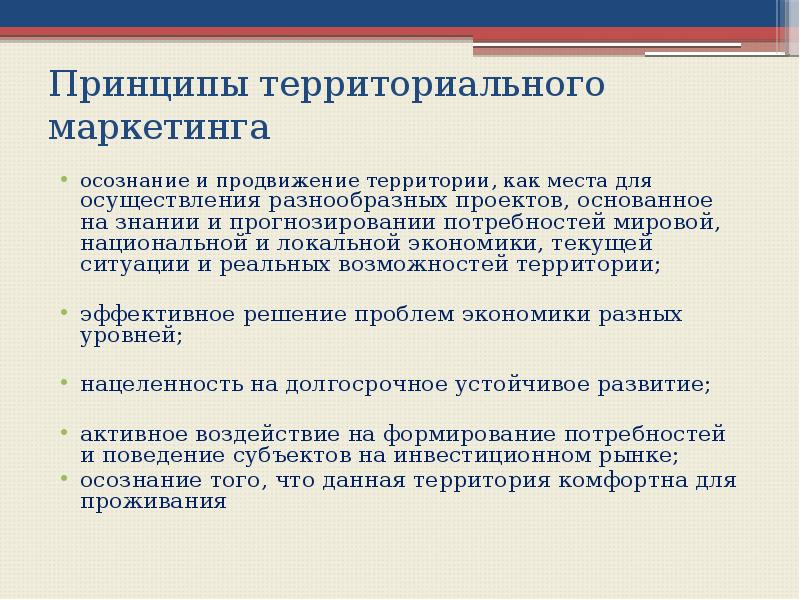 Принципы территориального маркетинга

• осознание и продвижение территории, как места для осуществления разнообразных проектов, основанное на знании и прогнозировании потребностей мировой, национальной и локальной экономики, текущей ситуации и реальных возможностей территории;

• эффективное решение проблем экономики разных уровней;

• нацеленность на долгосрочное устойчивое развитие;

• активное воздействие на формирование потребностей и поведение субъектов на инвестиционном рынке;
• осознание того, что данная территория комфортна для проживания